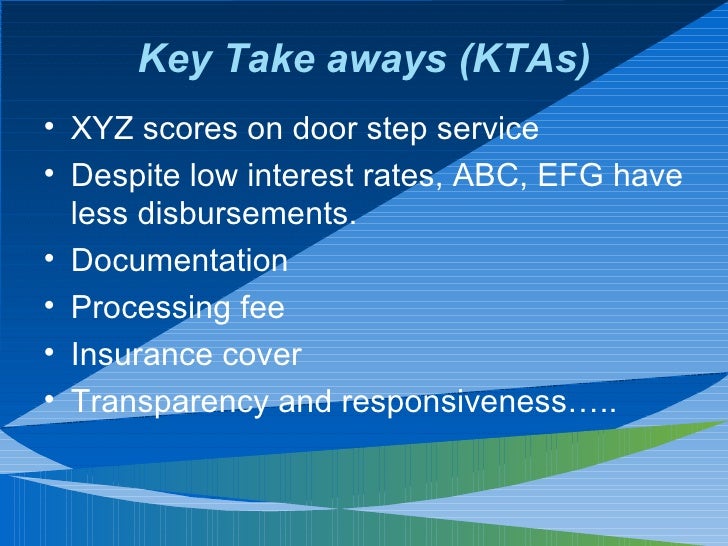 Key Take aways (KTAs)

• XYZ scores on door step service
• Despite low interest rates, ABC, EFG have less disbursements.
• Documentation
• Processing fee
• Insurance cover
• Transparency and responsiveness…..